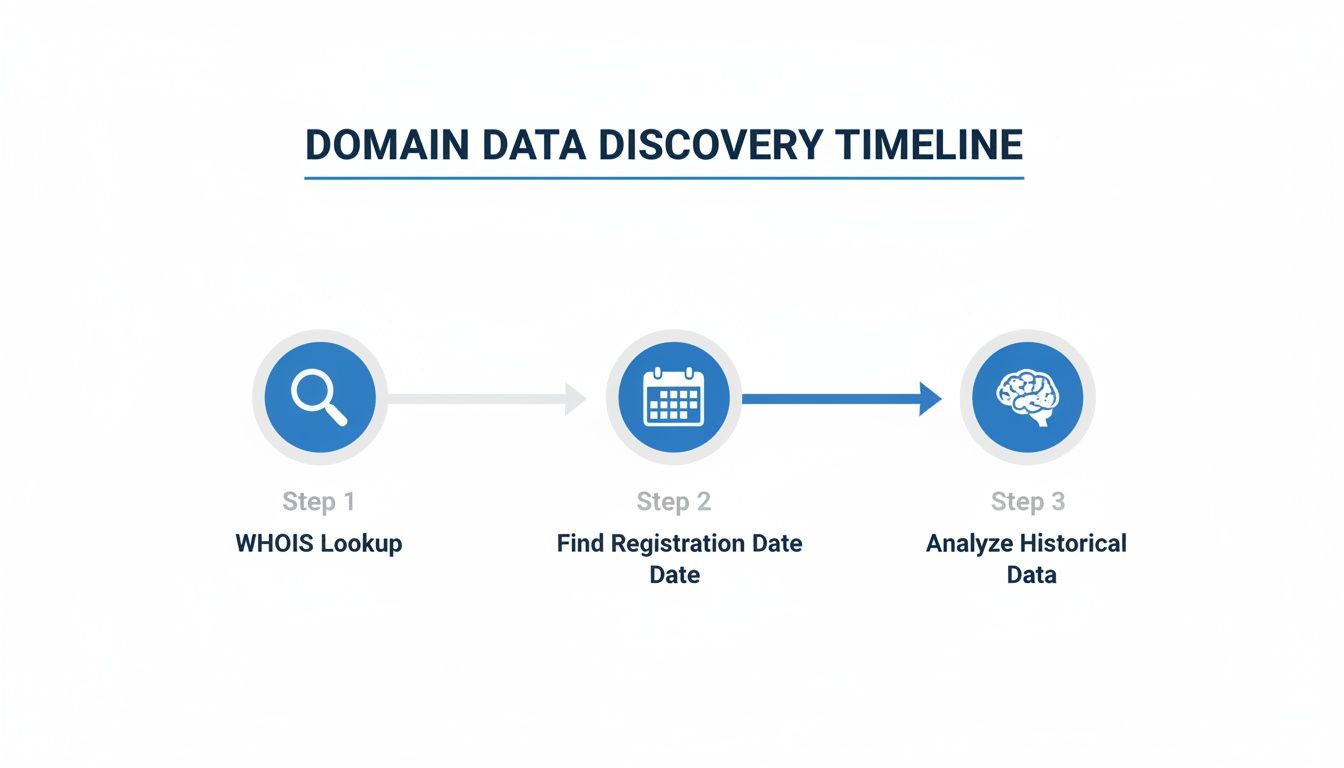 DOMAIN DATA DISCOVERY TIMELINE

Step 1
WHOIS Lookup

Step 2
Find Registration Date Date

Step 3
Analyze Historical Data